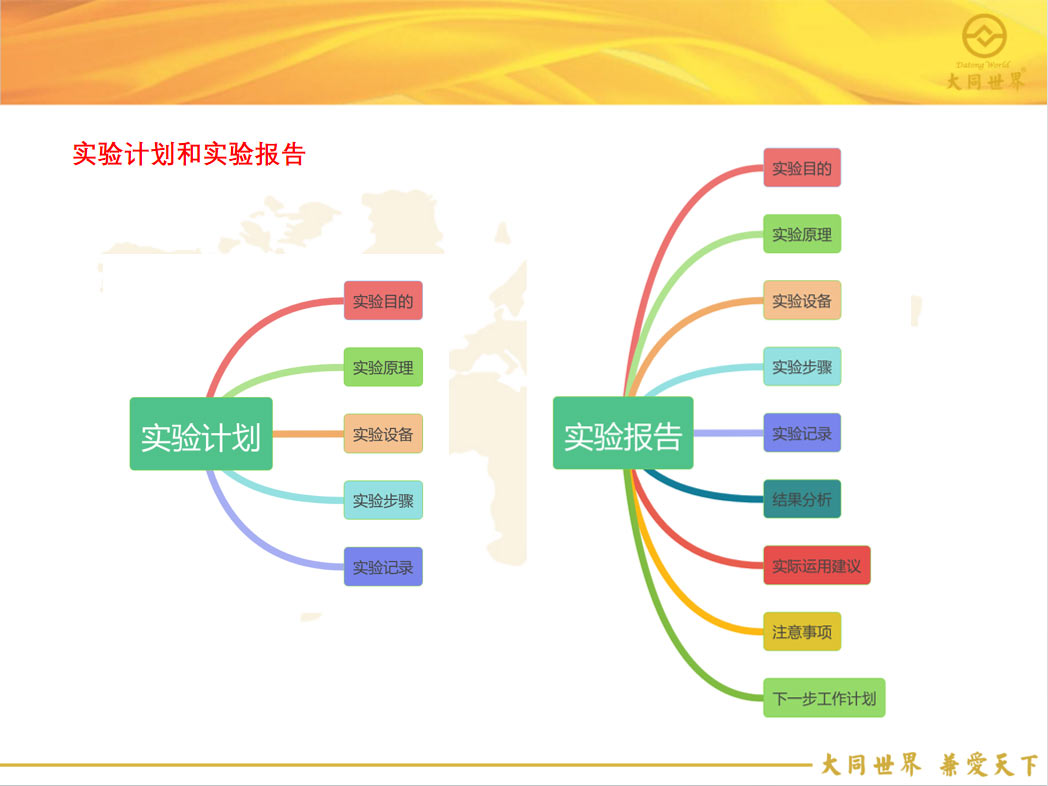 Datong World
大同世界

实验计划和实验报告

实验计划
实验目的
实验原理
实验设备
实验步骤
实验记录

实验报告
实验目的
实验原理
实验设备
实验步骤
实验记录
结果分析
实际运用建议
注意事项
下一步工作计划

大同世界 兼爱天下